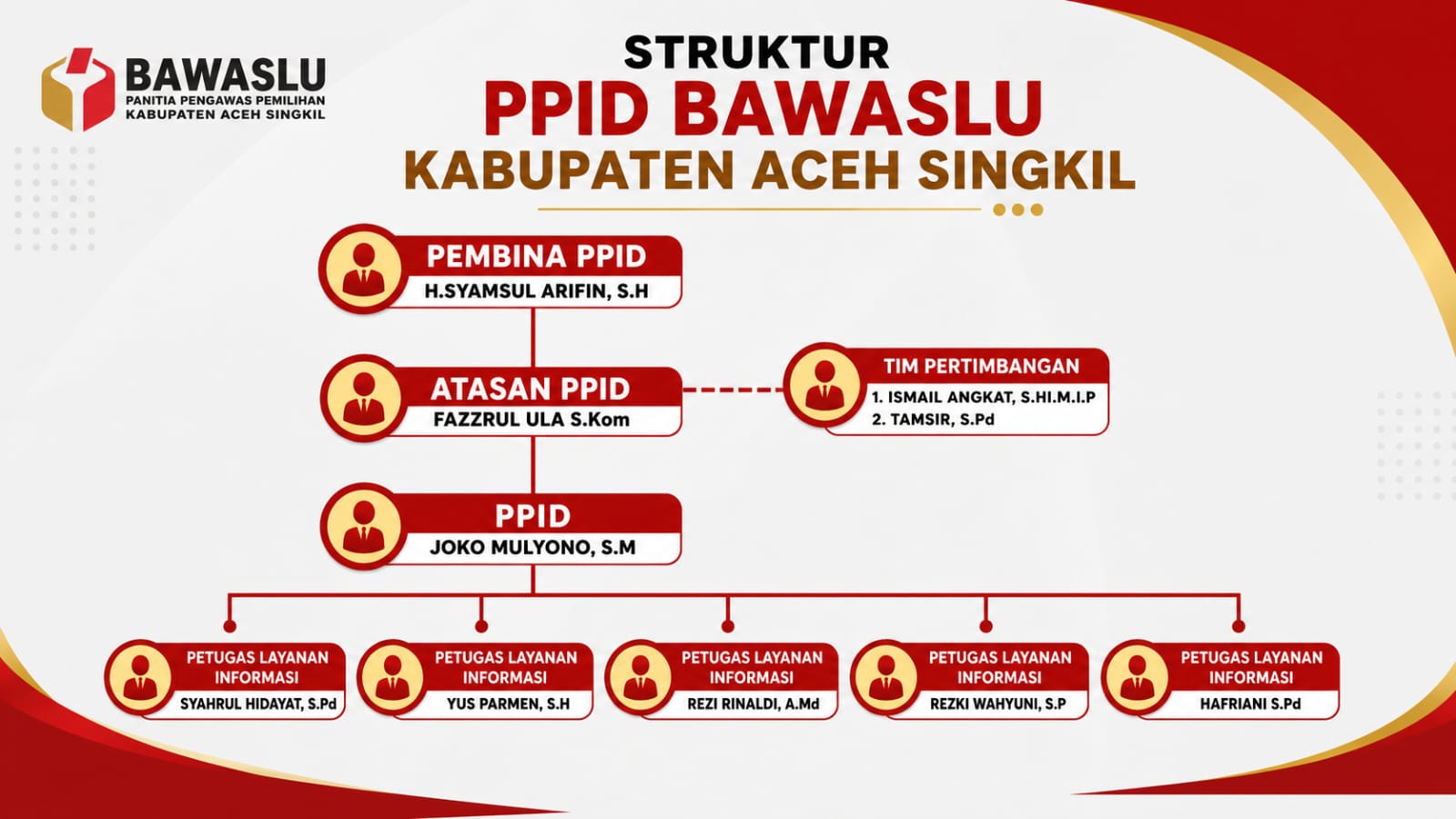 BAWASLU
PANITIA PENGAWAS PEMILIHAN
KABUPATEN ACEH SINGKIL

STRUKTUR
PPID BAWASLU
KABUPATEN ACEH SINGKIL

PEMBINA PPID
H.SYAMSUL ARIFIN, S.H

ATASAN PPID
FAZZRUL ULA S.Kom

TIM PERTIMBANGAN
1. ISMAIL ANGKAT, S.HI.M.I.P
2. TAMSIR, S.Pd

PPID
JOKO MULYONO, S.M

PETUGAS LAYANAN INFORMASI
SYAHRUL HIDAYAT, S.Pd

PETUGAS LAYANAN INFORMASI
YUS PARMEN, S.H

PETUGAS LAYANAN INFORMASI
REZI RINALDI, A.Md

PETUGAS LAYANAN INFORMASI
REZKI WAHYUNI, S.P

PETUGAS LAYANAN INFORMASI
HAFRIANI S.Pd